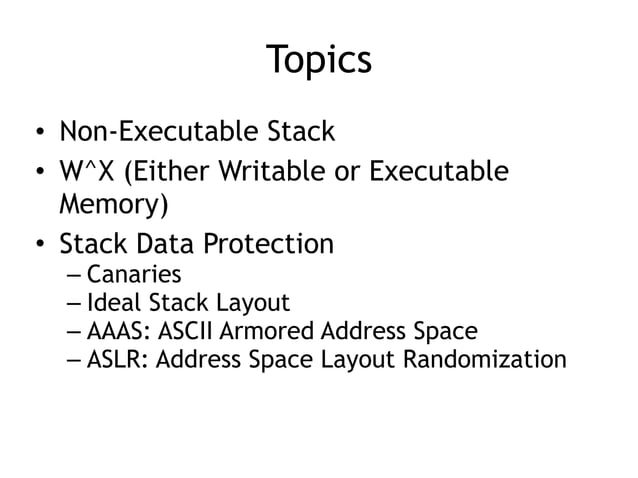 Topics

• Non-Executable Stack
• W^X (Either Writable or Executable Memory)
• Stack Data Protection
– Canaries
– Ideal Stack Layout
– AAAS: ASCII Armored Address Space
– ASLR: Address Space Layout Randomization